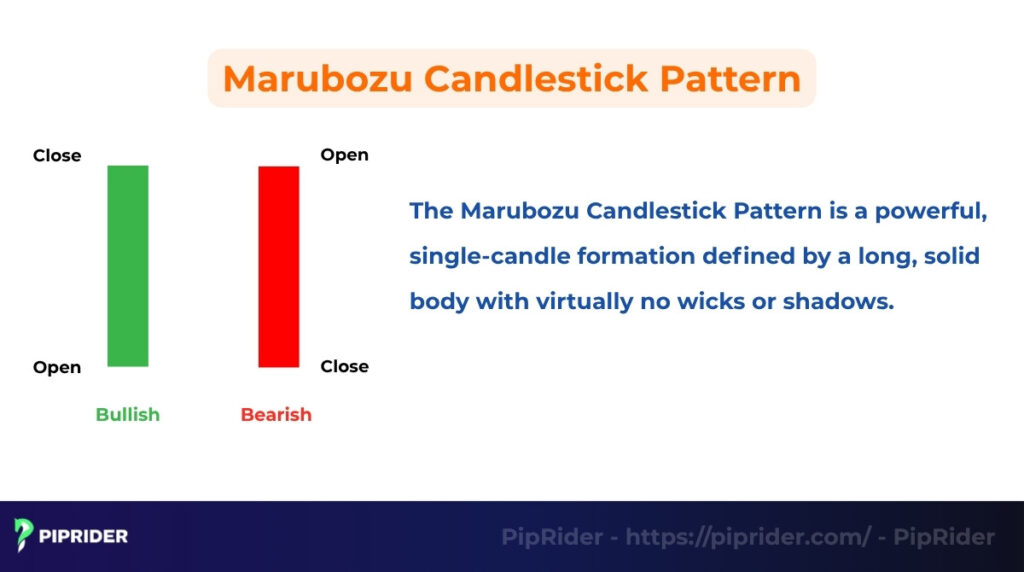 Marubozu Candlestick Pattern

Close

Open

Open

Close

Bullish

Bearish

The Marubozu Candlestick Pattern is a powerful, single-candle formation defined by a long, solid body with virtually no wicks or shadows.

PIPRIDER

PipRider - https://piprider.com/ - PipRider